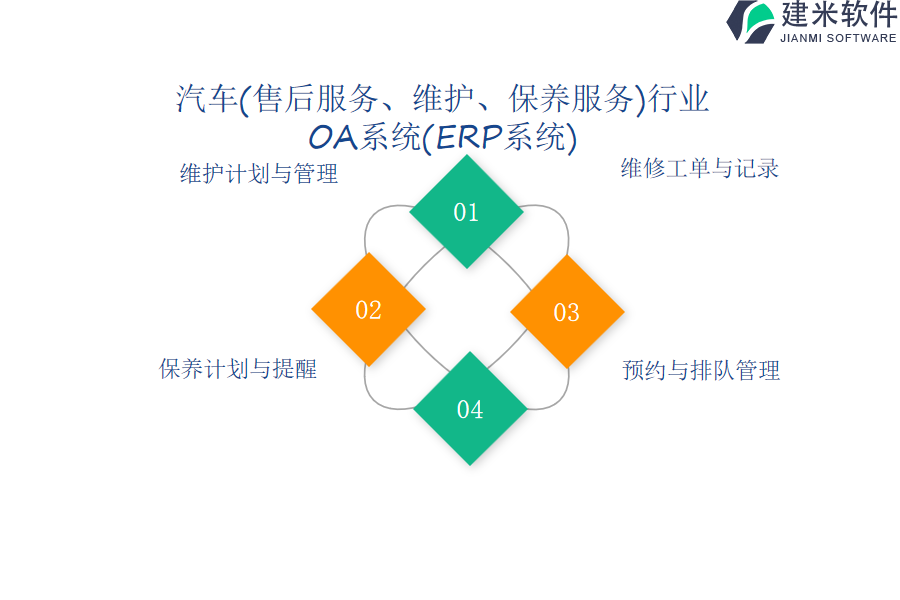 建米软件
JIANMI SOFTWARE

汽车(售后服务、维护、保养服务)行业
OA系统(ERP系统)

维护计划与管理

维修工单与记录

01

02

03

04

保养计划与提醒

预约与排队管理